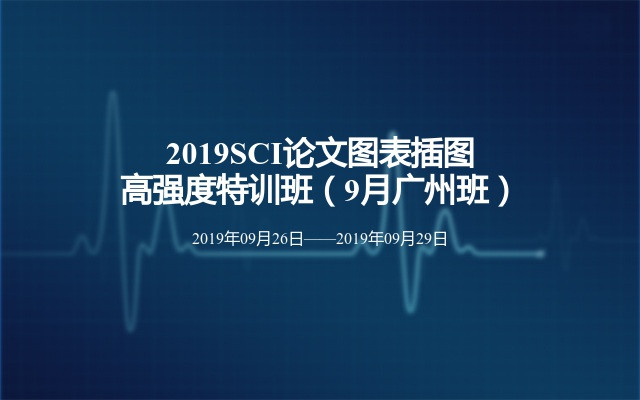 2019SCI论文图表插图
高强度特训班（9月广州班）

2019年09月26日——2019年09月29日